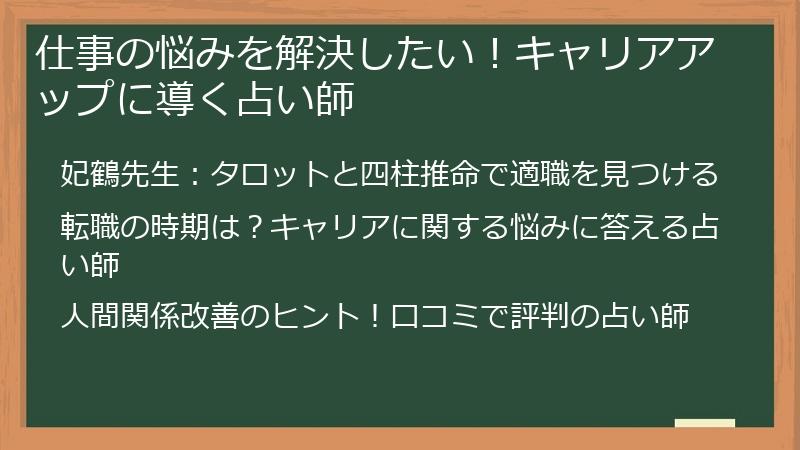 仕事の悩みを解決したい！キャリアアップに導く占い師

妃鶴先生：タロットと四柱推命で適職を見つける

転職の時期は？キャリアに関する悩みに答える占い師

人間関係改善のヒント！口コミで評判の占い師